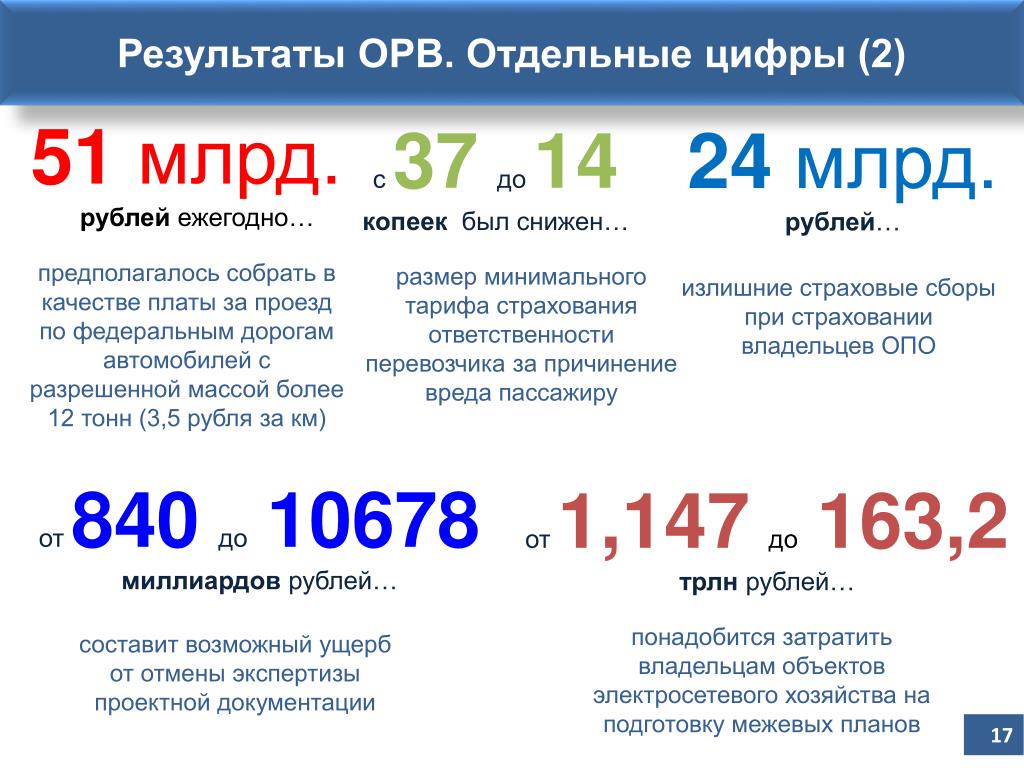 Результаты ОРВ. Отдельные цифры (2)

51 млрд.

рублей ежегодно…

предполагалось собрать в качестве платы за проезд по федеральным дорогам автомобилей с разрешенной массой более 12 тонн (3,5 рубля за км)

с 37 до 14

копеек был снижен…

размер минимального тарифа страхования ответственности перевозчика за причинение вреда пассажиру

24 млрд.

рублей…

излишние страховые сборы при страховании владельцев ОПО

от 840 до 10678

миллиардов рублей…

составит возможный ущерб от отмены экспертизы проектной документации

от 1,147 до 163,2

трлн рублей…

понадобится затратить владельцам объектов электросетевого хозяйства на подготовку межевых планов

17